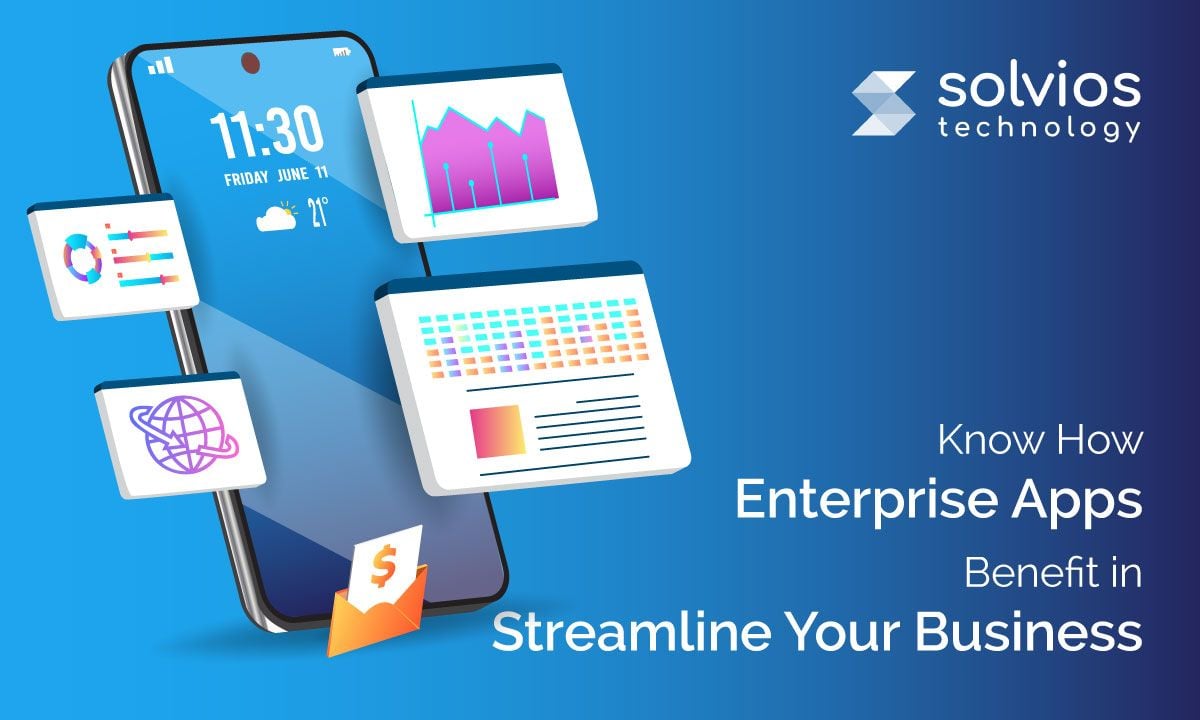 11:30
FRIDAY JUNE 11
21°

$

solvios
technology

Know How
Enterprise Apps
Benefit in
Streamline Your Business